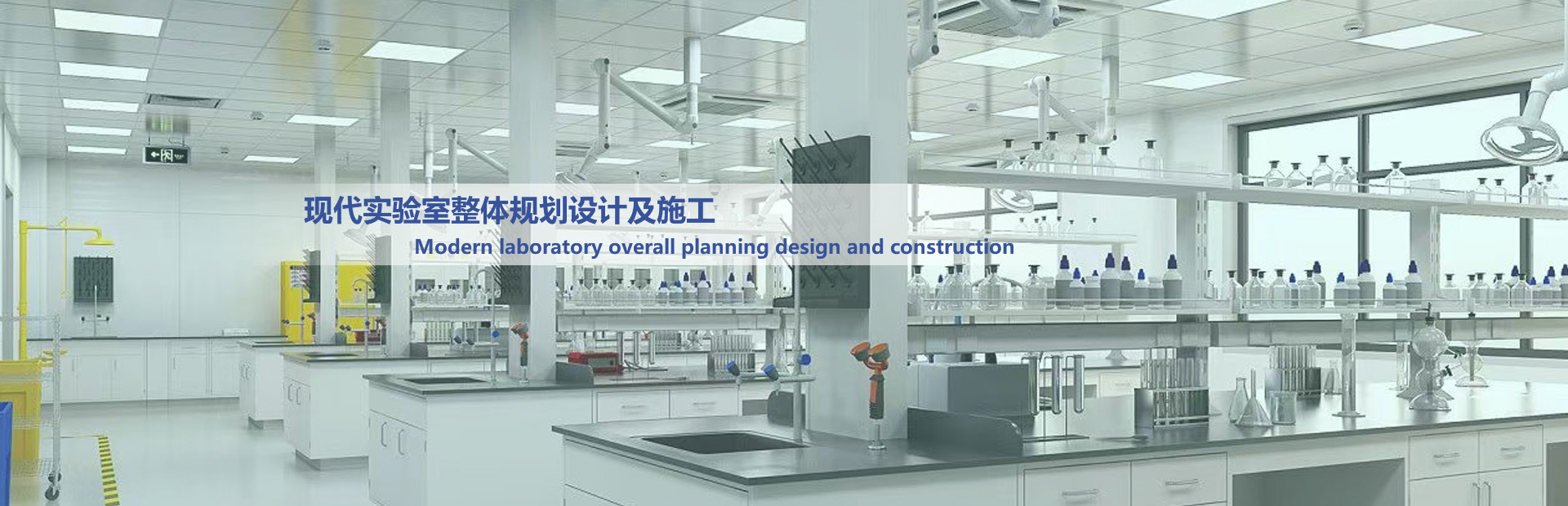 现代实验室整体规划设计及施工

Modern laboratory overall planning design and construction